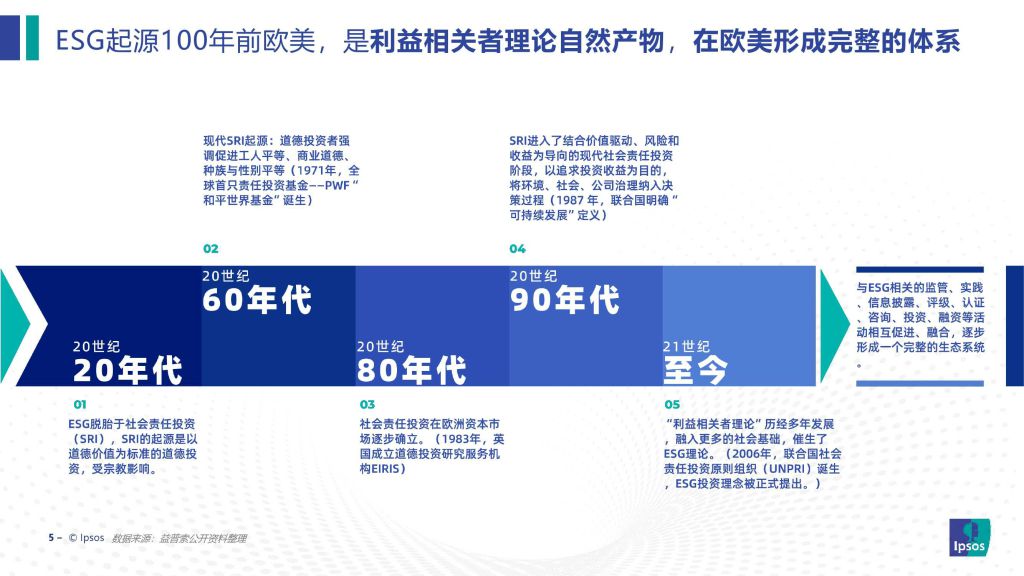 ESG起源100年前欧美，是利益相关者理论自然产物，在欧美形成完整的体系

现代SRI起源：道德投资者强调促进工人平等、商业道德、种族与性别平等（1971年，全球首只责任投资基金——PWF“和平世界基金”诞生）

02

SRI进入了结合价值驱动、风险和收益为导向的现代社会责任投资阶段，以追求投资收益为目的，将环境、社会、公司治理纳入决策过程（1987 年，联合国明确“可持续发展”定义）

04

20世纪
20年代

20世纪
60年代

20世纪
80年代

20世纪
90年代

21世纪
至今

与ESG相关的监管、实践、信息披露、评级、认证、咨询、投资、融资等活动相互促进、融合，逐步形成一个完整的生态系统。

01
ESG脱胎于社会责任投资（SRI），SRI的起源是以道德价值为标准的道德投资，受宗教影响。

03
社会责任投资在欧洲资本市场逐步确立。（1983年，英国成立道德投资研究服务机构EIRIS）

05
“利益相关者理论”历经多年发展，融入更多的社会基础，催生了ESG理论。（2006年，联合国社会责任投资原则组织（UNPRI）诞生，ESG投资理念被正式提出。）

5 – © Ipsos 数据来源：益普索公开资料整理

Ipsos